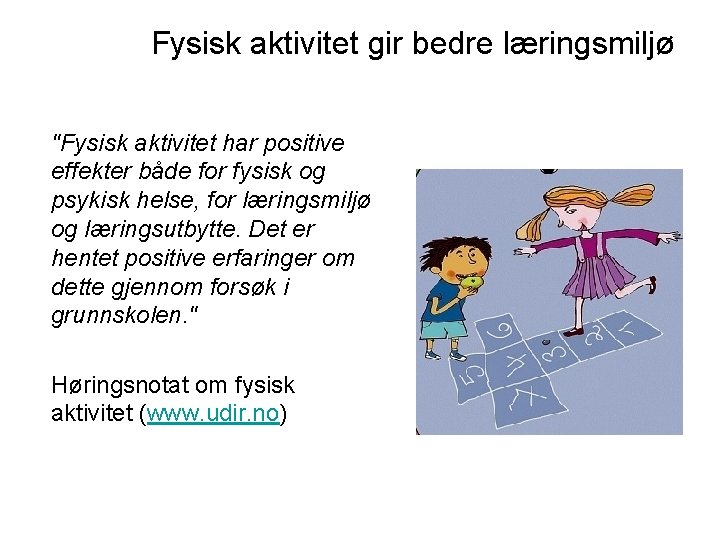 Fysisk aktivitet gir bedre læringsmiljø

"Fysisk aktivitet har positive effekter både for fysisk og psykisk helse, for læringsmiljø og læringsutbytte. Det er hentet positive erfaringer om dette gjennom forsøk i grunnskolen."

Høringsnotat om fysisk aktivitet (www.udir.no)

1 2 3 4 5 6 7